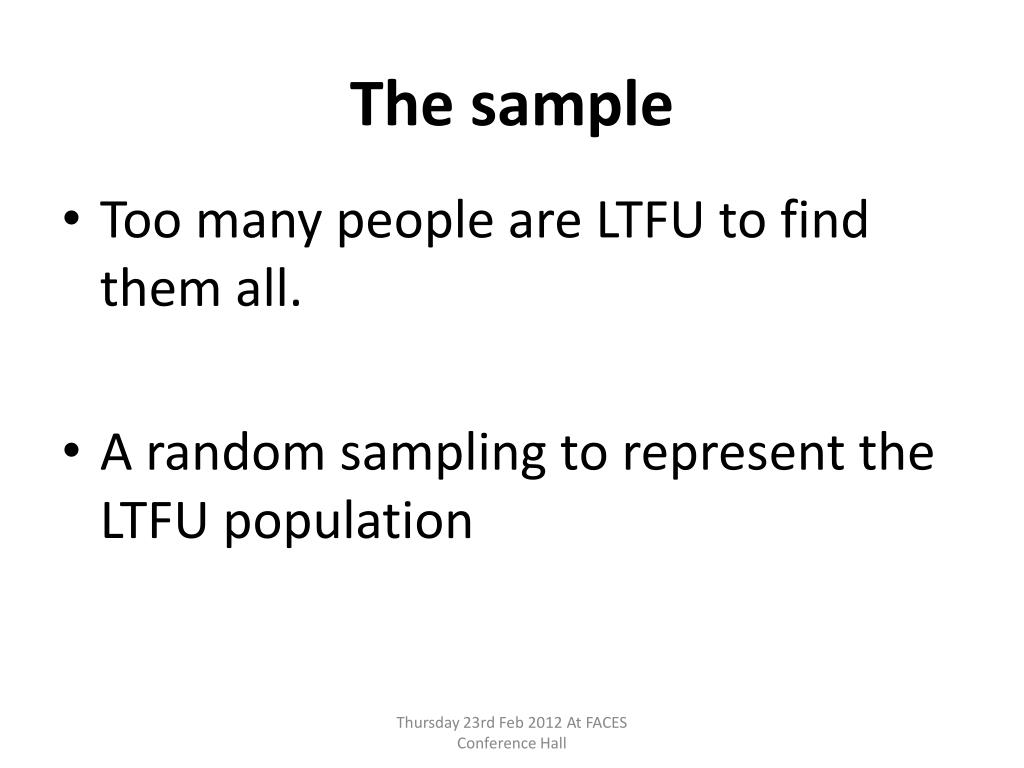 The sample

• Too many people are LTFU to find them all.

• A random sampling to represent the LTFU population

Thursday 23rd Feb 2012 At FACES Conference Hall